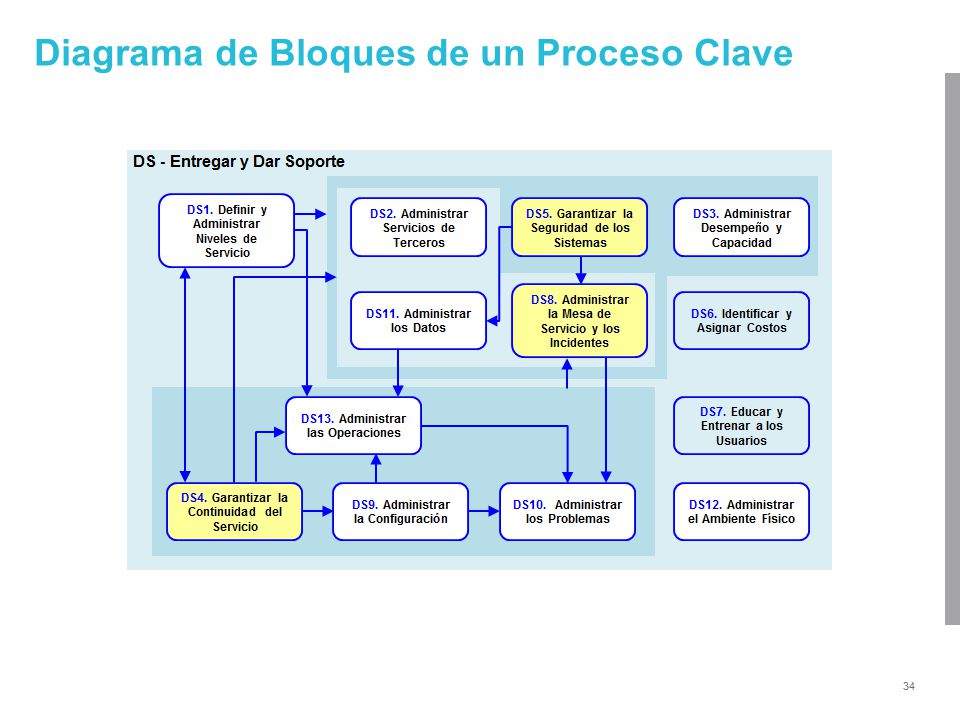 Diagrama de Bloques de un Proceso Clave

DS - Entregar y Dar Soporte

DS1. Definir y Administrar Niveles de Servicio

DS2. Administrar Servicios de Terceros

DS5. Garantizar la Seguridad de los Sistemas

DS3. Administrar Desempeño y Capacidad

DS11. Administrar los Datos

DS8. Administrar la Mesa de Servicio y los Incidentes

DS6. Identificar y Asignar Costos

DS13. Administrar las Operaciones

DS7. Educar y Entrenar a los Usuarios

DS4. Garantizar la Continuidad del Servicio

DS9. Administrar la Configuración

DS10. Administrar los Problemas

DS12. Administrar el Ambiente Físico

34